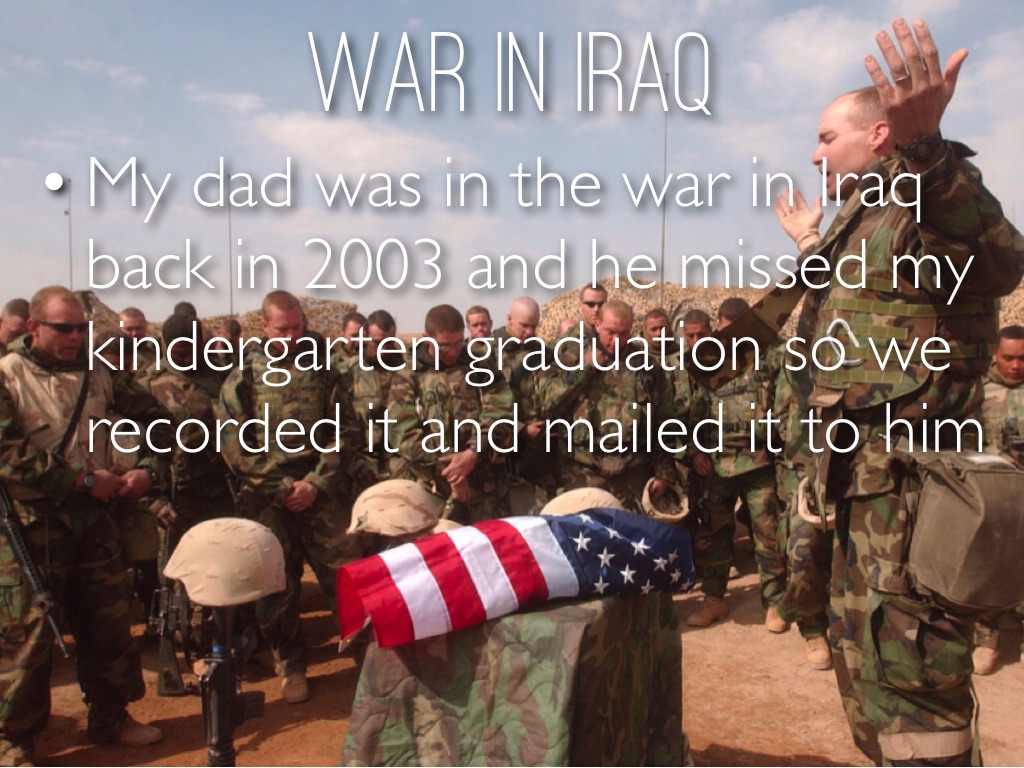 WAR IN IRAQ

• My dad was in the war in Iraq back in 2003 and he missed my kindergarten graduation so we recorded it and mailed it to him